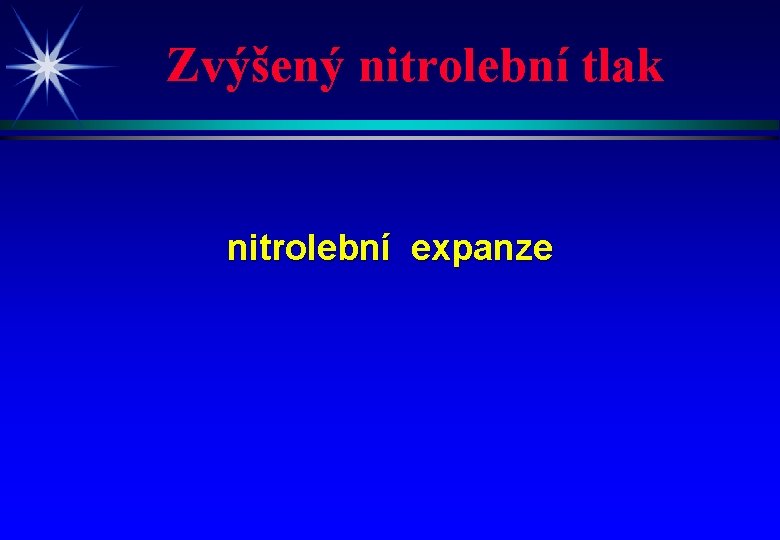 Zvýšený nitrolební tlak

nitrolební expanze